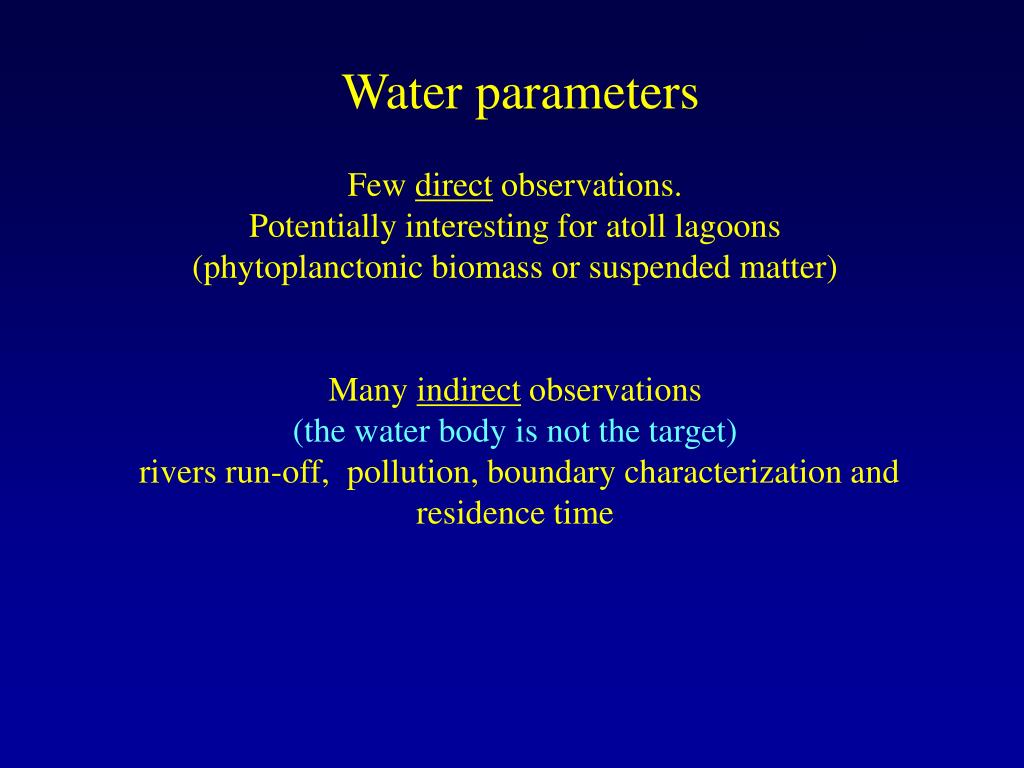 Water parameters

Few direct observations.
Potentially interesting for atoll lagoons
(phytoplanctonic biomass or suspended matter)

Many indirect observations
(the water body is not the target)
rivers run-off, pollution, boundary characterization and residence time